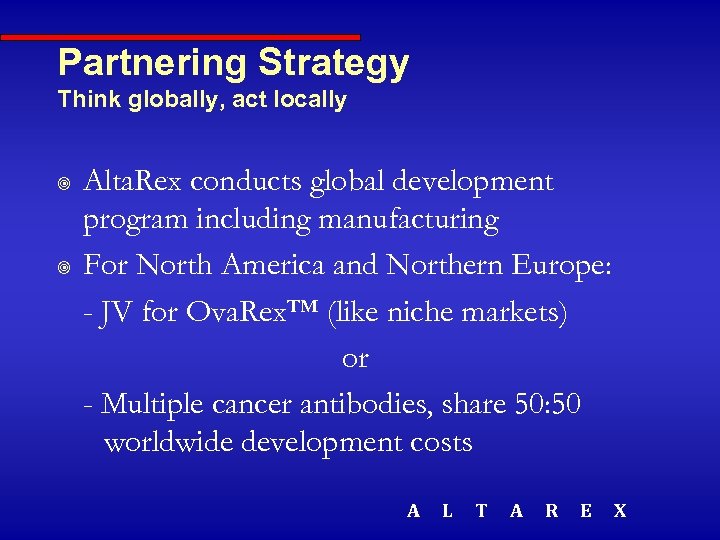 Partnering Strategy
Think globally, act locally

◉ AltaRex conducts global development program including manufacturing

◉ For North America and Northern Europe:

- JV for OvaRex™ (like niche markets)

or

- Multiple cancer antibodies, share 50:50 worldwide development costs

A L T A R E X